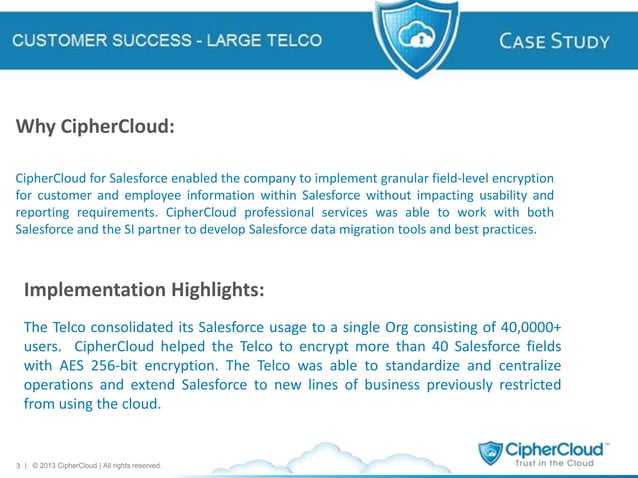 CUSTOMER SUCCESS - LARGE TELCO

CASE STUDY

Why CipherCloud:

CipherCloud for Salesforce enabled the company to implement granular field-level encryption for customer and employee information within Salesforce without impacting usability and reporting requirements. CipherCloud professional services was able to work with both Salesforce and the SI partner to develop Salesforce data migration tools and best practices.

Implementation Highlights:

The Telco consolidated its Salesforce usage to a single Org consisting of 40,0000+ users. CipherCloud helped the Telco to encrypt more than 40 Salesforce fields with AES 256-bit encryption. The Telco was able to standardize and centralize operations and extend Salesforce to new lines of business previously restricted from using the cloud.

3 | © 2013 CipherCloud | All rights reserved.

CipherCloud™
Trust in the Cloud